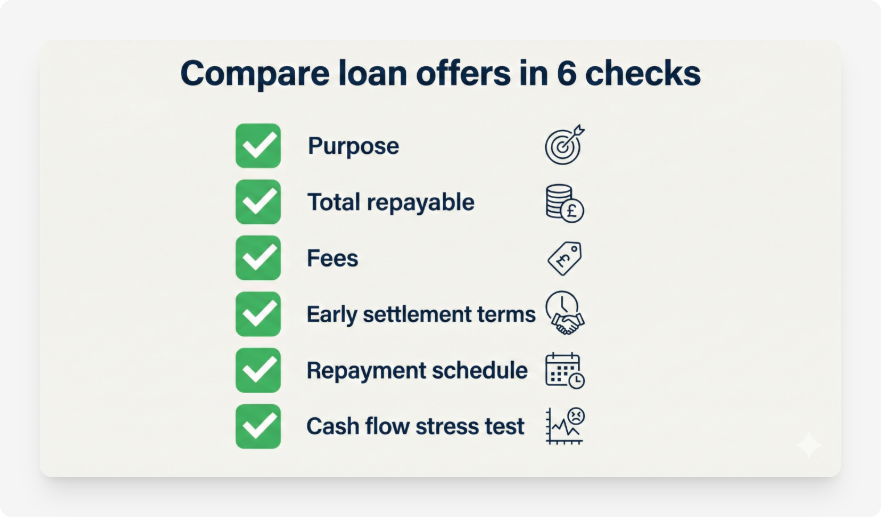 Compare loan offers in 6 checks

Purpose

Total repayable

Fees

Early settlement terms

Repayment schedule

Cash flow stress test